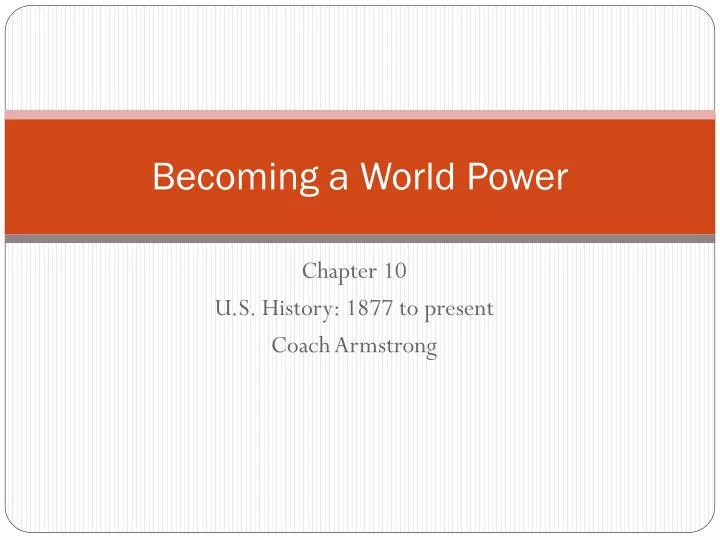 Becoming a World Power

Chapter 10
U.S. History: 1877 to present
Coach Armstrong